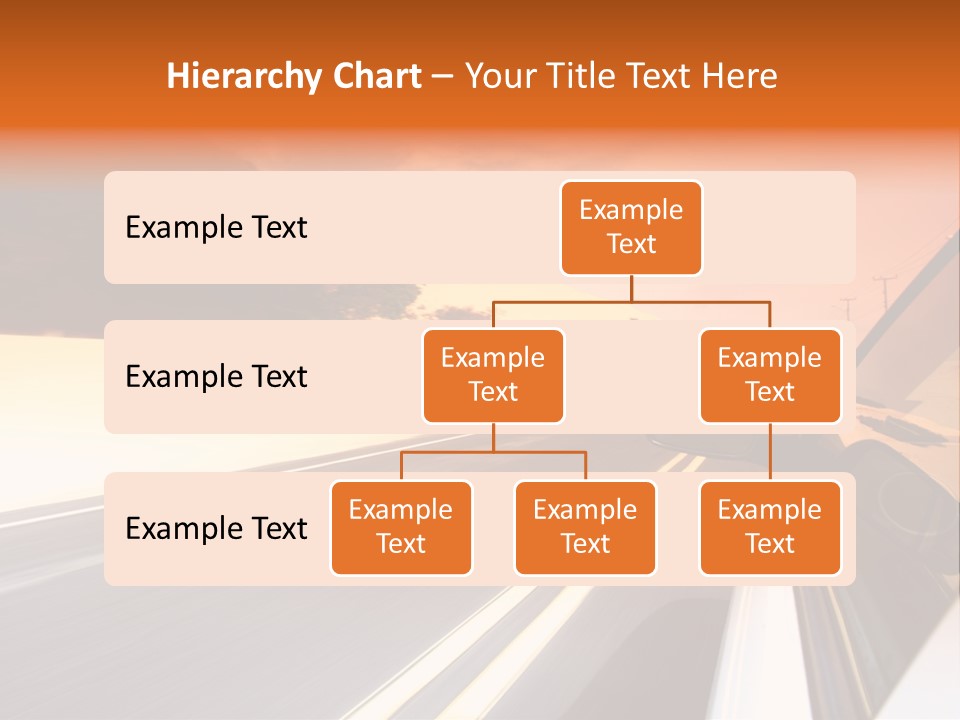 Hierarchy Chart – Your Title Text Here

Example Text

Example Text

Example Text

Example Text

Example Text

Example Text

Example Text

Example Text

Example Text